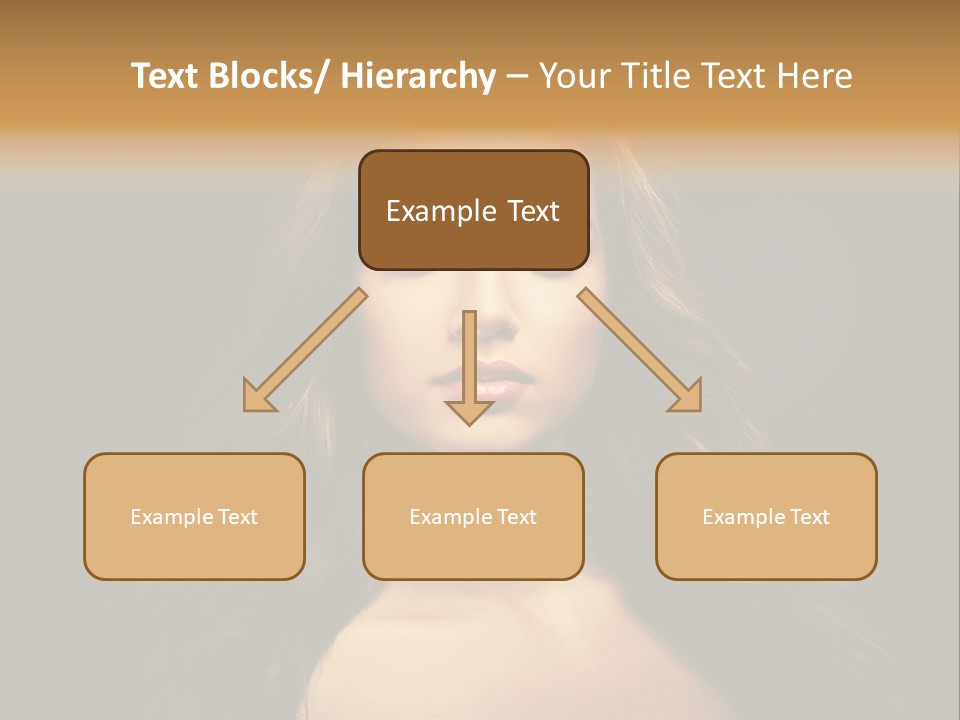 Text Blocks/ Hierarchy – Your Title Text Here

Example Text

Example Text

Example Text

Example Text